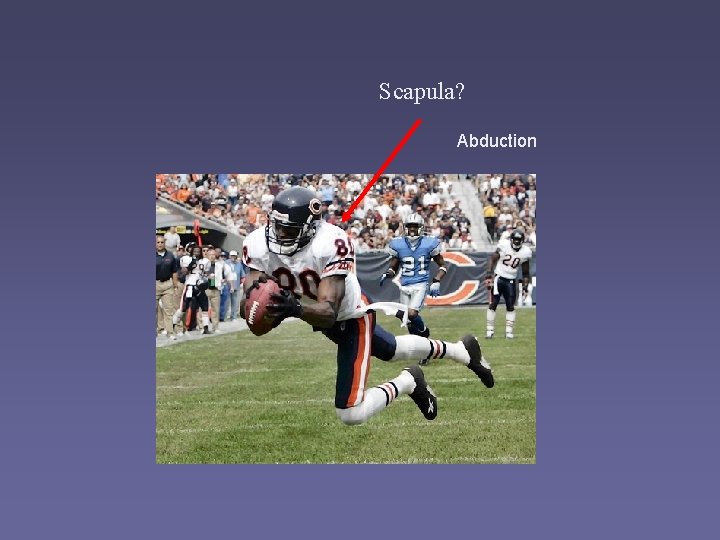 Scapula?

Abduction

80

21

20